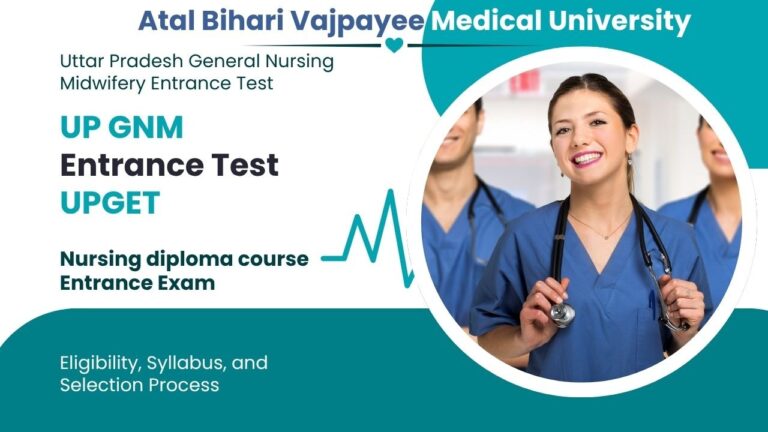 Atal Bihari Vajpayee Medical University

Uttar Pradesh General Nursing Midwifery Entrance Test

UP GNM
Entrance Test
UPGET

Nursing diploma course Entrance Exam

Eligibility, Syllabus, and Selection Process